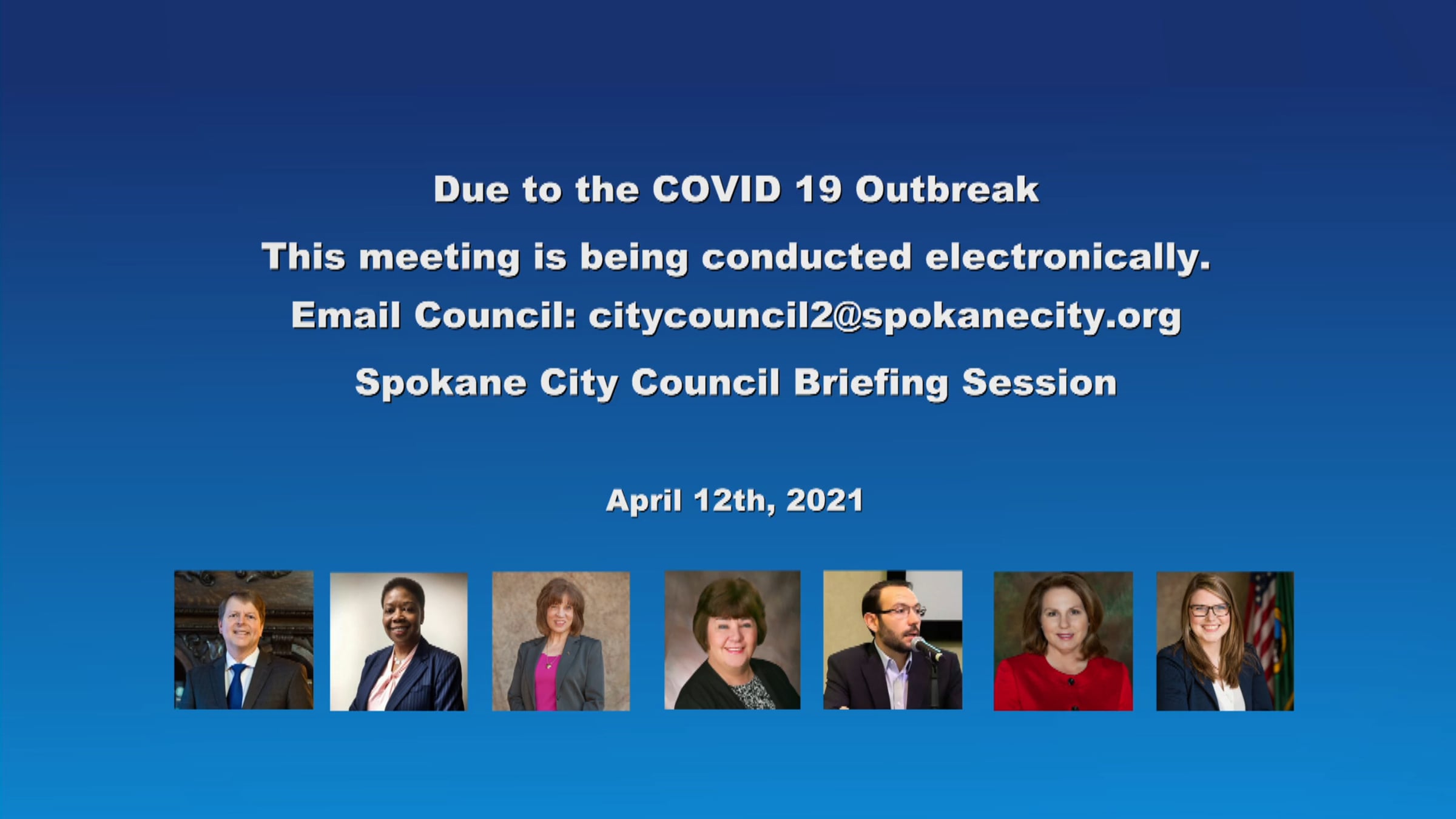 Due to the COVID 19 Outbreak

This meeting is being conducted electronically.

Email Council: citycouncil2@spokanecity.org

Spokane City Council Briefing Session

April 12th, 2021